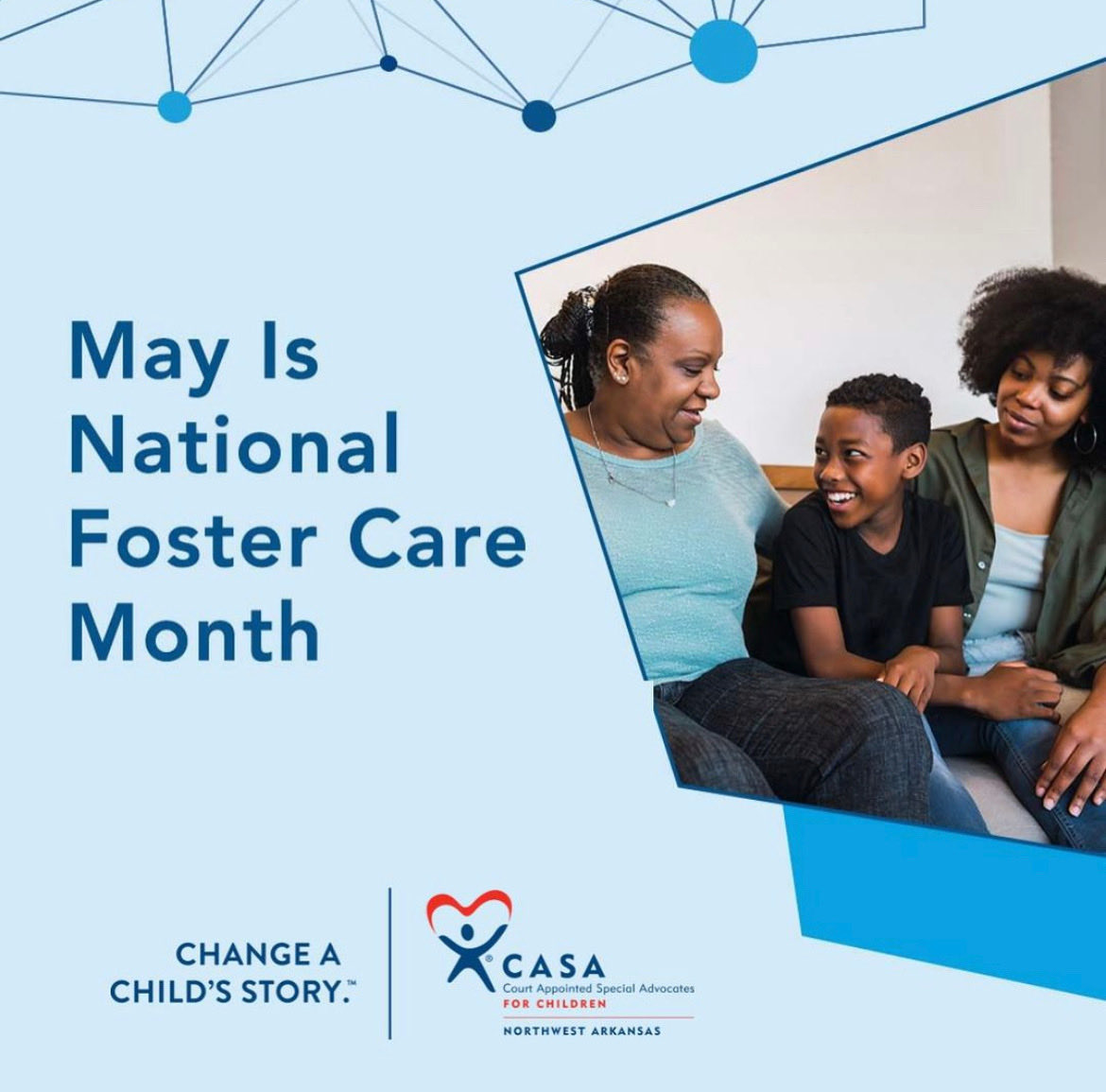 May Is National Foster Care Month

CHANGE A CHILD'S STORY.™

CASA
Court Appointed Special Advocates
FOR CHILDREN
NORTHWEST ARKANSAS